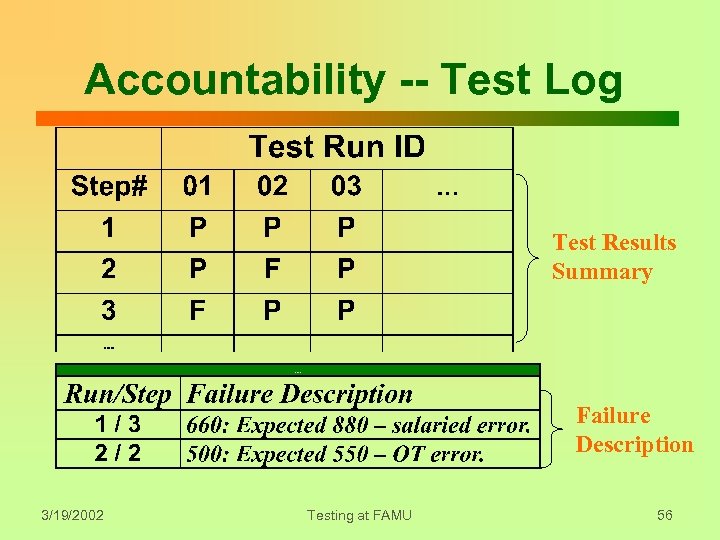 Accountability -- Test Log

| | Test Run ID | | | |
|---|---|---|---|---|
| Step# | 01 | 02 | 03 | … |
| 1 | P | P | P | |
| 2 | P | F | P | |
| 3 | F | P | P | |
| … | | | | |

Test Results Summary

…

| Run/Step | Failure Description |
|---|---|
| 1 / 3 | 660: Expected 880 – salaried error. |
| 2 / 2 | 500: Expected 550 – OT error. |

Failure Description

3/19/2002

Testing at FAMU

56